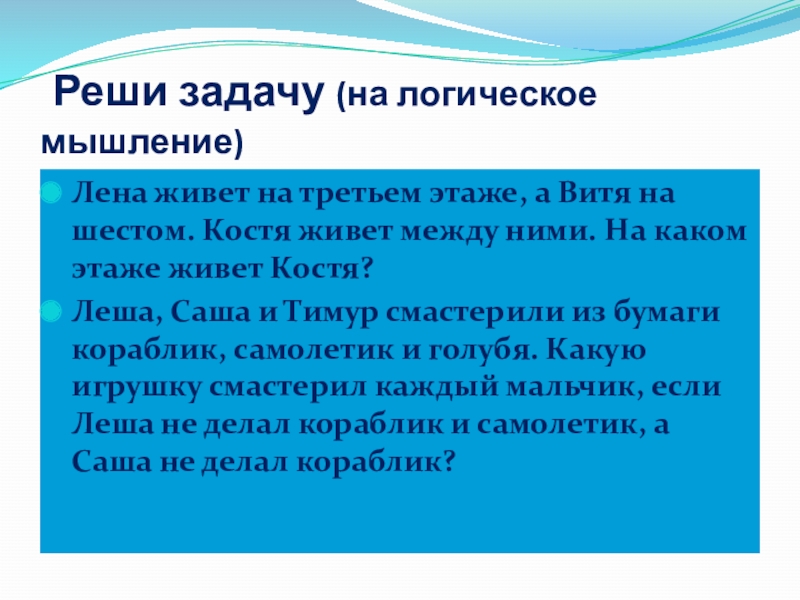 Реши задачу (на логическое мышление)

Лена живет на третьем этаже, а Витя на шестом. Костя живет между ними. На каком этаже живет Костя?

Леша, Саша и Тимур смастерили из бумаги кораблик, самолетик и голубя. Какую игрушку смастерил каждый мальчик, если Леша не делал кораблик и самолетик, а Саша не делал кораблик?